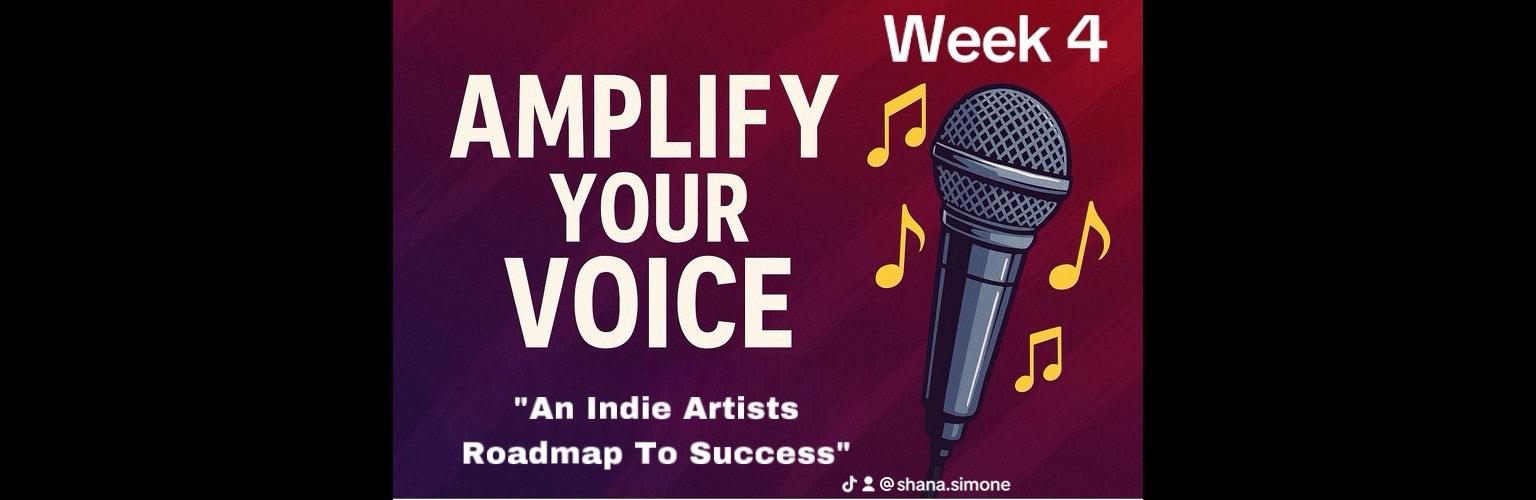 Week 4

AMPLIFY YOUR VOICE

"An Indie Artists Roadmap To Success"

@shana.simone